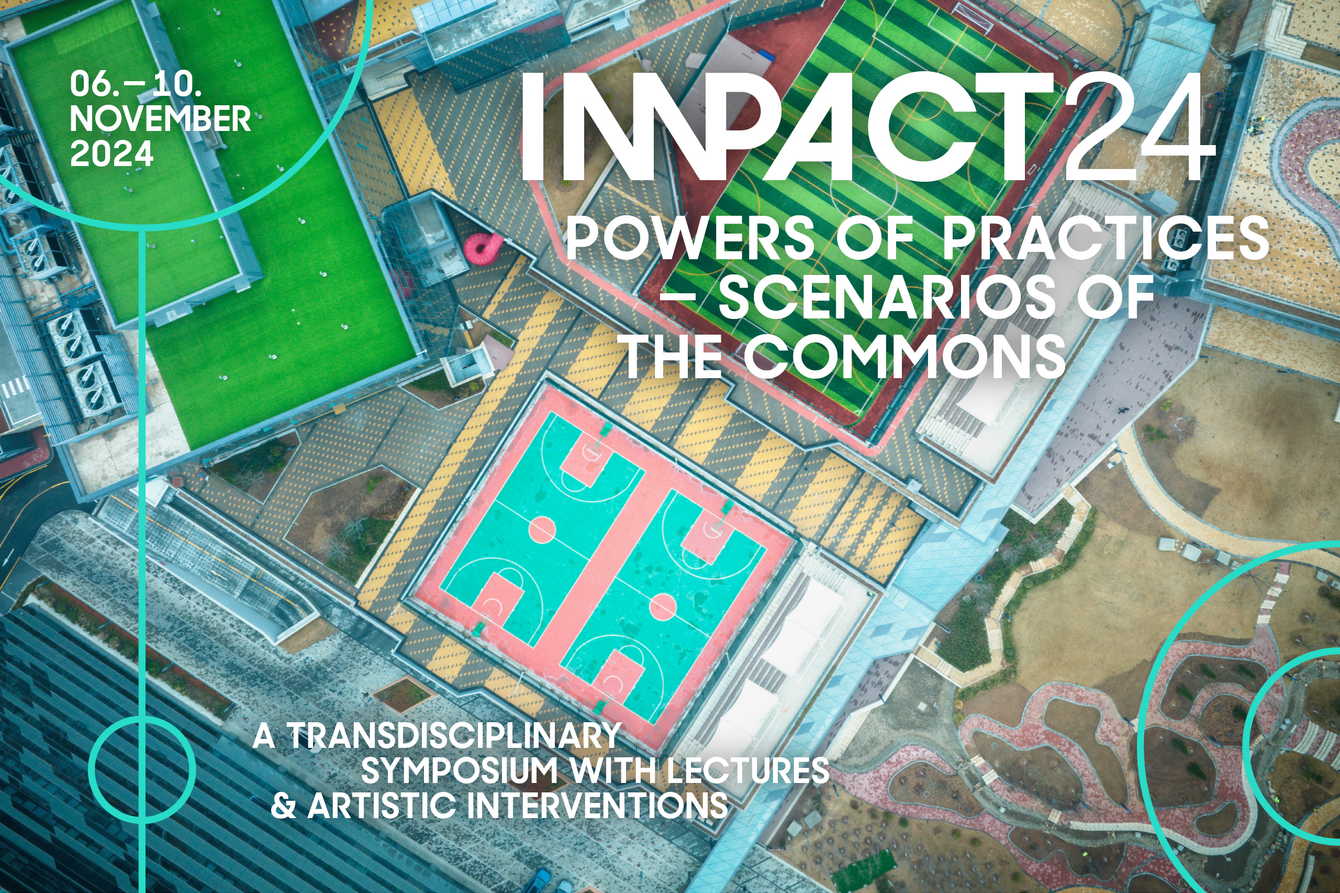 06.–10.
NOVEMBER
2024

IMPACT24

POWERS OF PRACTICES – SCENARIOS OF THE COMMONS

A TRANSDISCIPLINARY SYMPOSIUM WITH LECTURES & ARTISTIC INTERVENTIONS